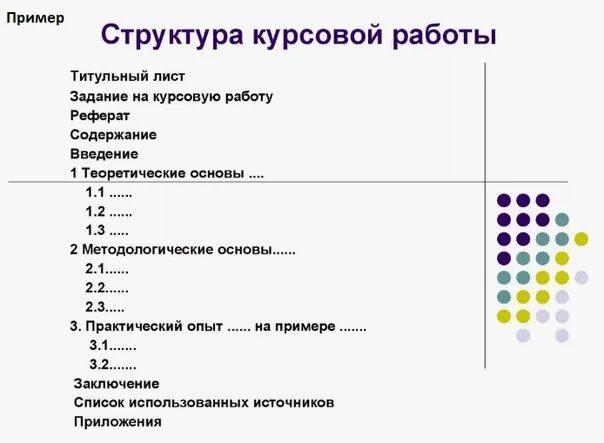 Пример

Структура курсовой работы

Титульный лист
Задание на курсовую работу
Реферат
Содержание
Введение
1 Теоретические основы ....
1.1 ......
1.2 ......
1.3 .....
2 Методологические основы......
2.1......
2.2......
2.3.....
3. Практический опыт ...... на примере .......
3.1.......
3.2.......
Заключение
Список использованных источников
Приложения